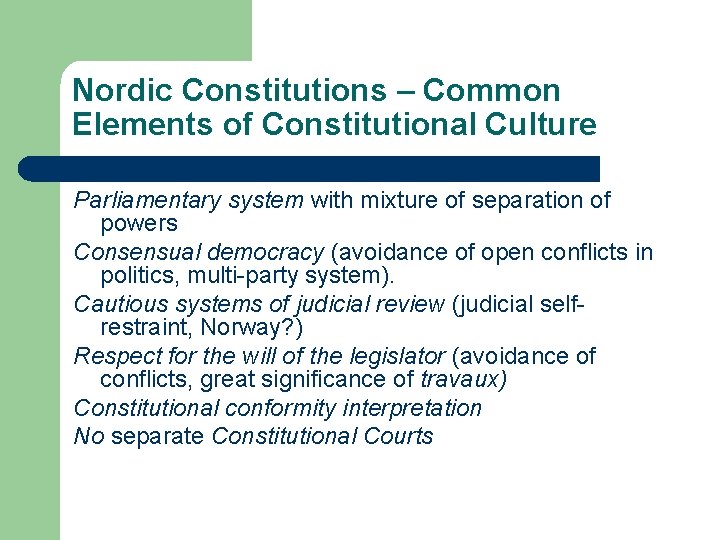 Nordic Constitutions – Common Elements of Constitutional Culture

Parliamentary system with mixture of separation of powers

Consensual democracy (avoidance of open conflicts in politics, multi-party system).

Cautious systems of judicial review (judicial self-restraint, Norway?)

Respect for the will of the legislator (avoidance of conflicts, great significance of travaux)

Constitutional conformity interpretation

No separate Constitutional Courts